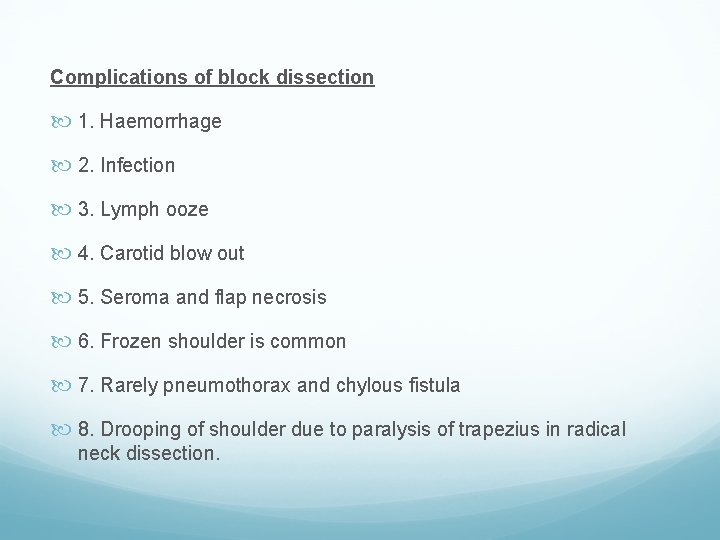 Complications of block dissection

1. Haemorrhage

2. Infection

3. Lymph ooze

4. Carotid blow out

5. Seroma and flap necrosis

6. Frozen shoulder is common

7. Rarely pneumothorax and chylous fistula

8. Drooping of shoulder due to paralysis of trapezius in radical neck dissection.